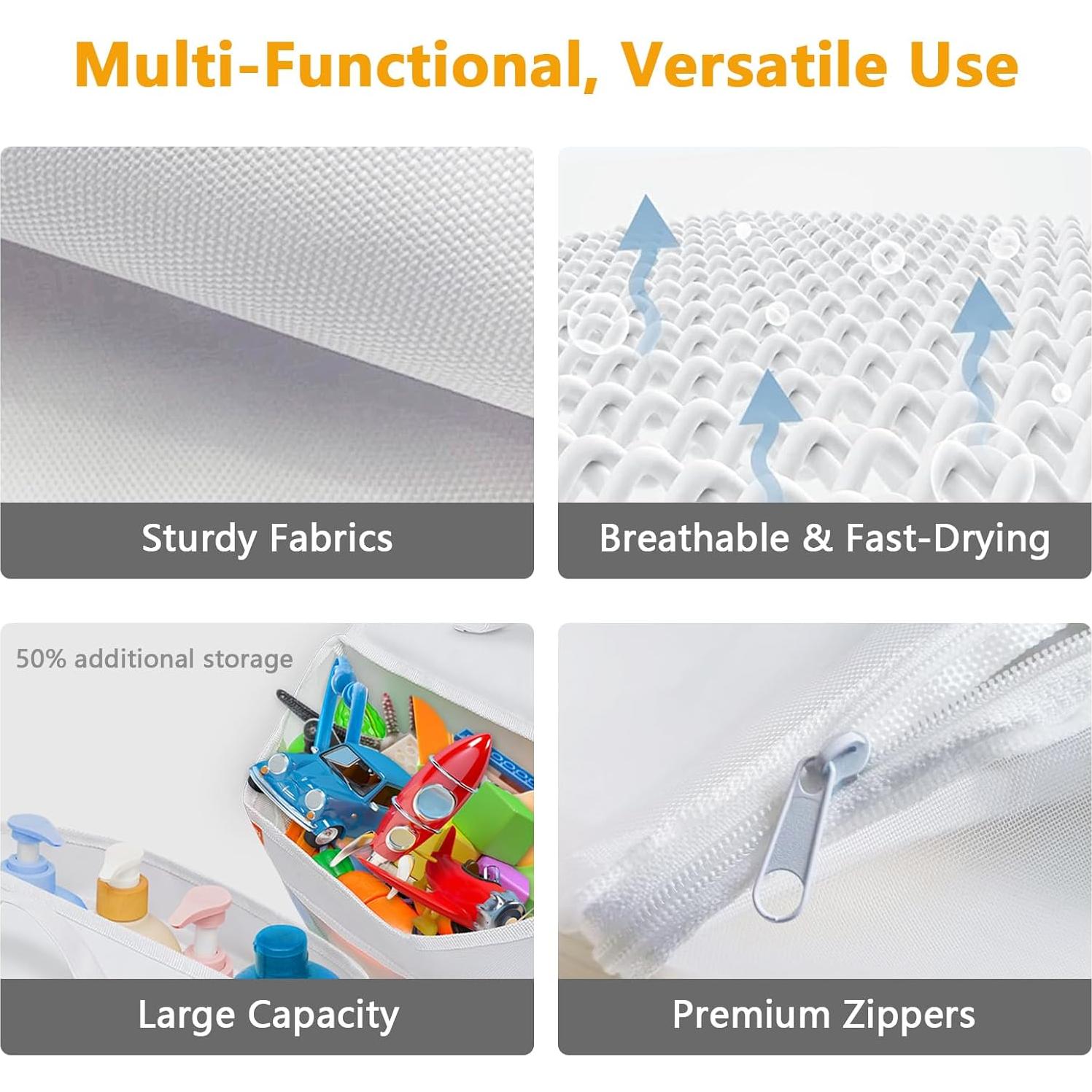 Multi-Functional, Versatile Use

Sturdy Fabrics

Breathable & Fast-Drying

50% additional storage

Large Capacity

Premium Zippers